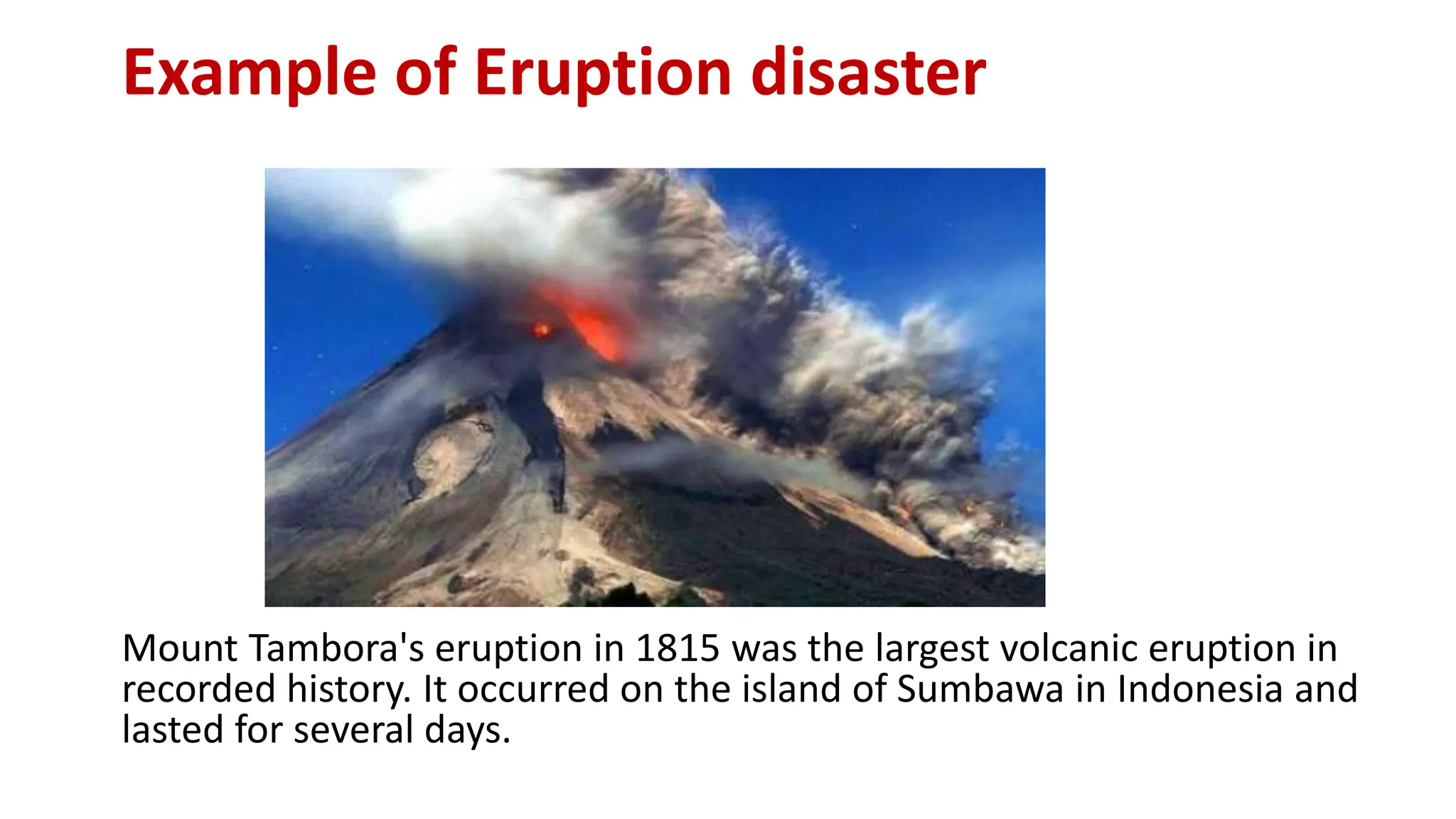 Example of Eruption disaster

Mount Tambora's eruption in 1815 was the largest volcanic eruption in recorded history. It occurred on the island of Sumbawa in Indonesia and lasted for several days.